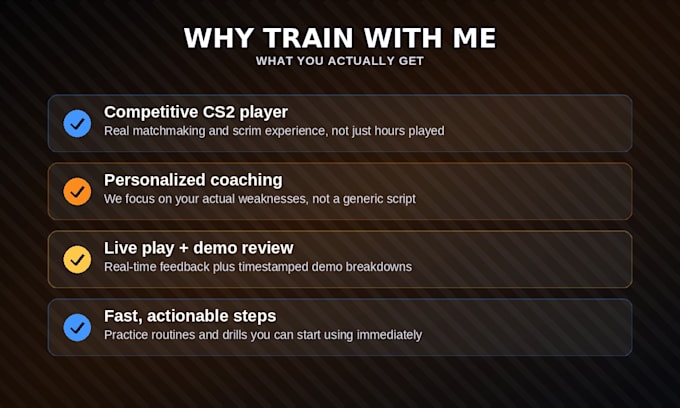 WHY TRAIN WITH ME
WHAT YOU ACTUALLY GET

Competitive CS2 player
Real matchmaking and scrim experience, not just hours played

Personalized coaching
We focus on your actual weaknesses, not a generic script

Live play + demo review
Real-time feedback plus timestamped demo breakdowns

Fast, actionable steps
Practice routines and drills you can start using immediately